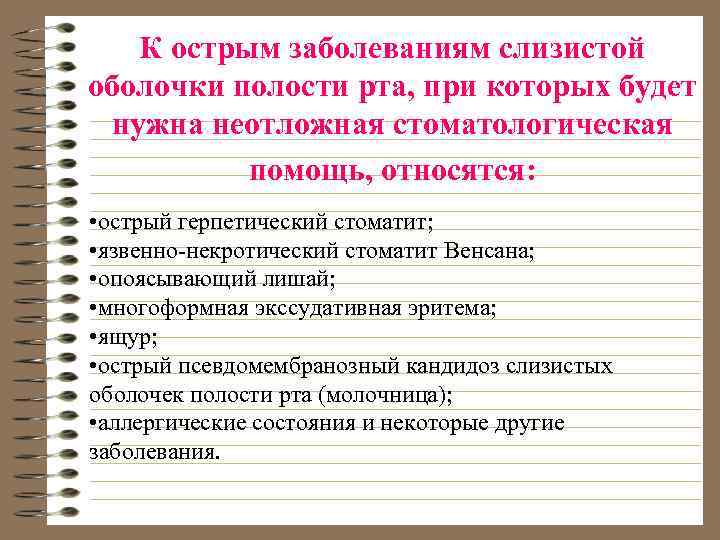 К острым заболеваниям слизистой оболочки полости рта, при которых будет нужна неотложная стоматологическая помощь, относятся:

•острый герпетический стоматит;
•язвенно-некротический стоматит Венсана;
•опоясывающий лишай;
•многоформная экссудативная эритема;
•ящур;
•острый псевдомембранозный кандидоз слизистых оболочек полости рта (молочница);
•аллергические состояния и некоторые другие заболевания.